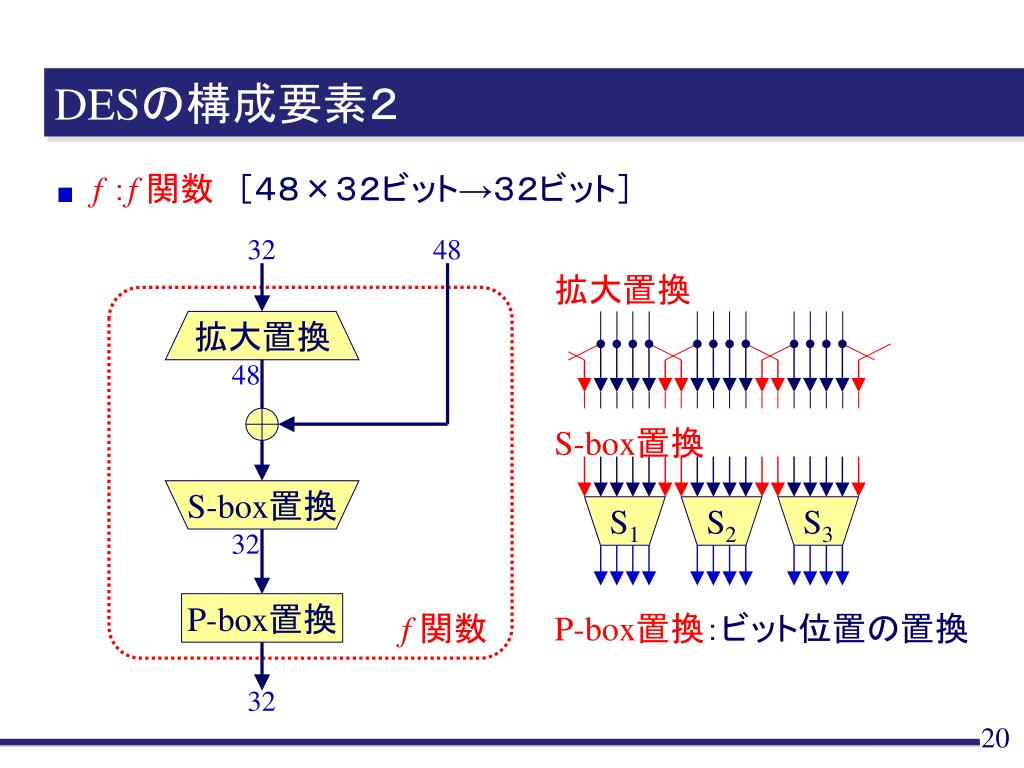 DESの構成要素2

■ $f$ :$f$ 関数 ［48×32ビット→32ビット］

32

48

拡大置換

48

S-box置換

32

P-box置換

$f$ 関数

32

拡大置換

S-box置換

$S_1$

$S_2$

$S_3$

P-box置換：ビット位置の置換

20